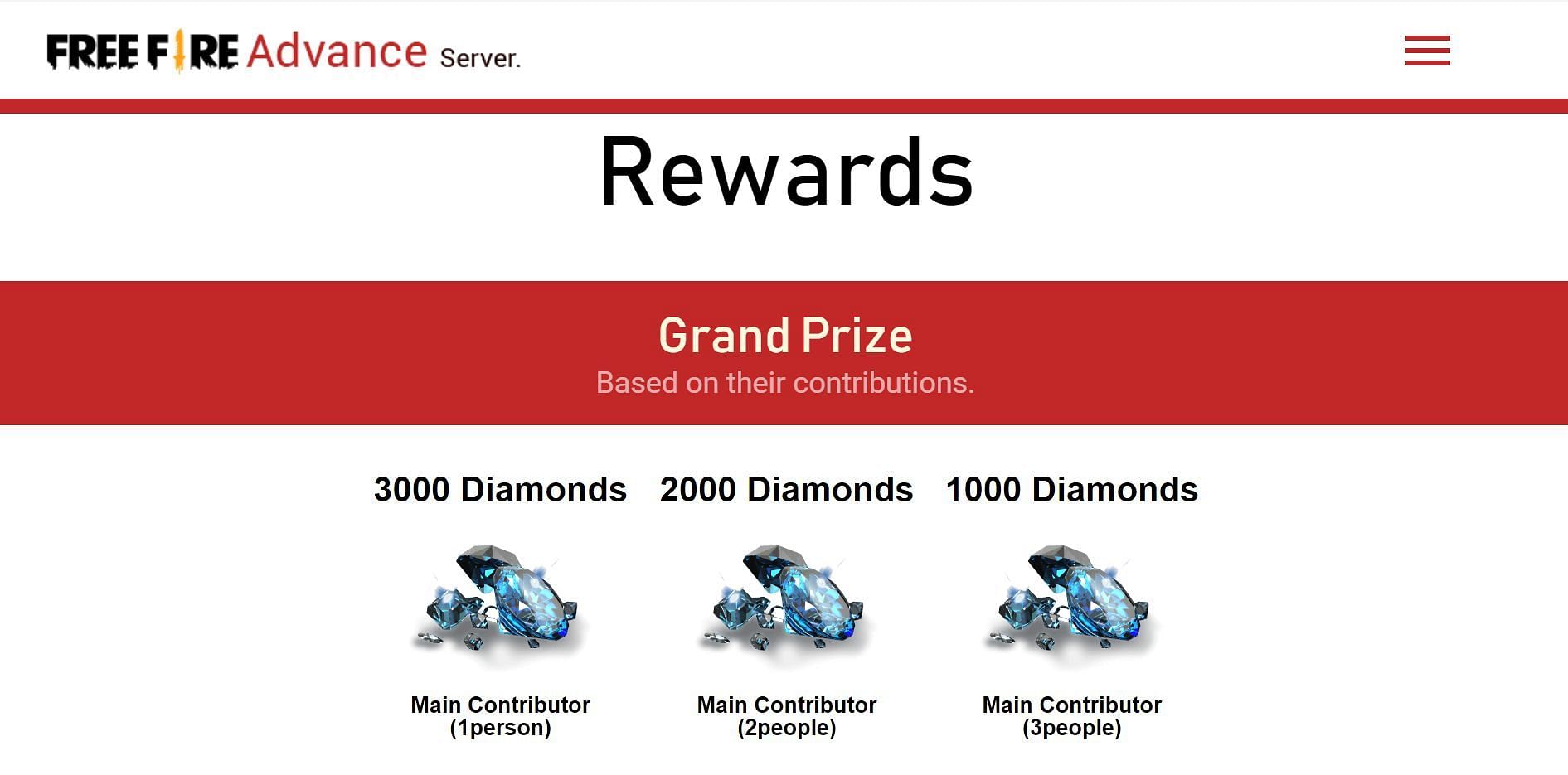 FREE FIRE Advance Server.

Rewards

Grand Prize
Based on their contributions.

3000 Diamonds

Main Contributor (1person)

2000 Diamonds

Main Contributor (2people)

1000 Diamonds

Main Contributor (3people)